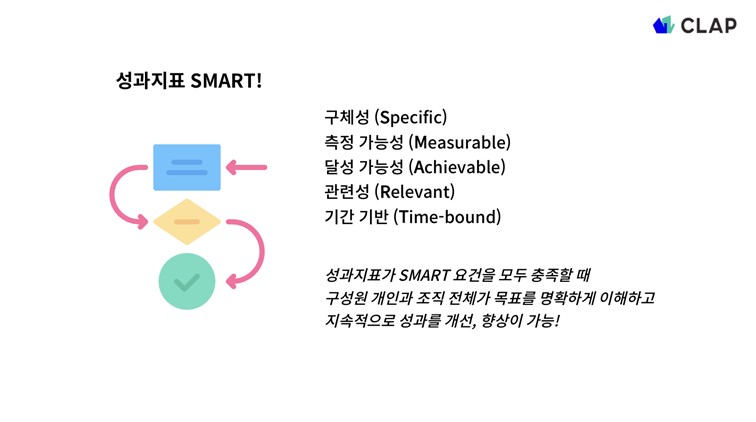 CLAP

성과지표 SMART!

구체성 (Specific)
측정 가능성 (Measurable)
달성 가능성 (Achievable)
관련성 (Relevant)
기간 기반 (Time-bound)

성과지표가 SMART 요건을 모두 충족할 때
구성원 개인과 조직 전체가 목표를 명확하게 이해하고
지속적으로 성과를 개선, 향상이 가능!